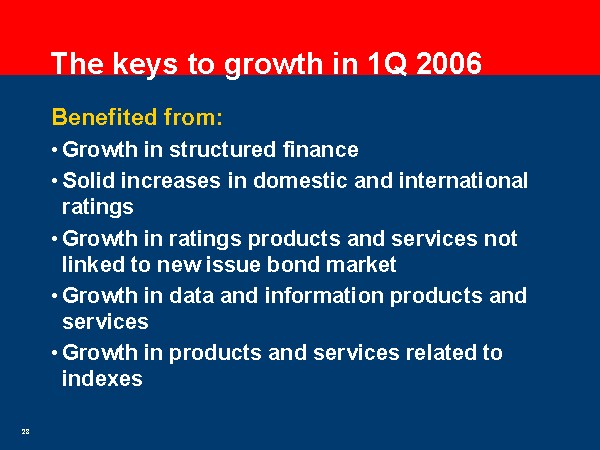 The keys to growth in 1Q 2006

Benefited from:

• Growth in structured finance

• Solid increases in domestic and international ratings

• Growth in ratings products and services not linked to new issue bond market

• Growth in data and information products and services

• Growth in products and services related to indexes

28